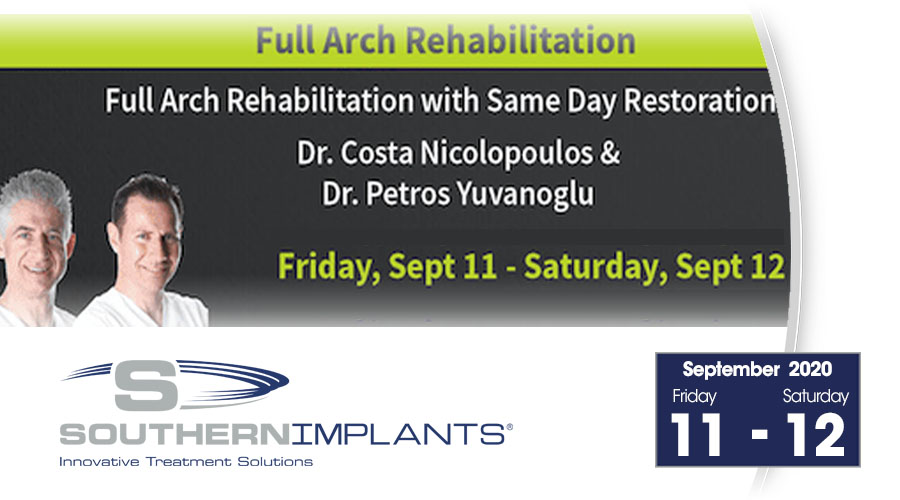 Full Arch Rehabilitation

Full Arch Rehabilitation with Same Day Restoration

Dr. Costa Nicolopoulos &
Dr. Petros Yuvanoglu

Friday, Sept 11 - Saturday, Sept 12

S

SOUTHERNIMPLANTS®
Innovative Treatment Solutions

September 2020
Friday Saturday
11 - 12